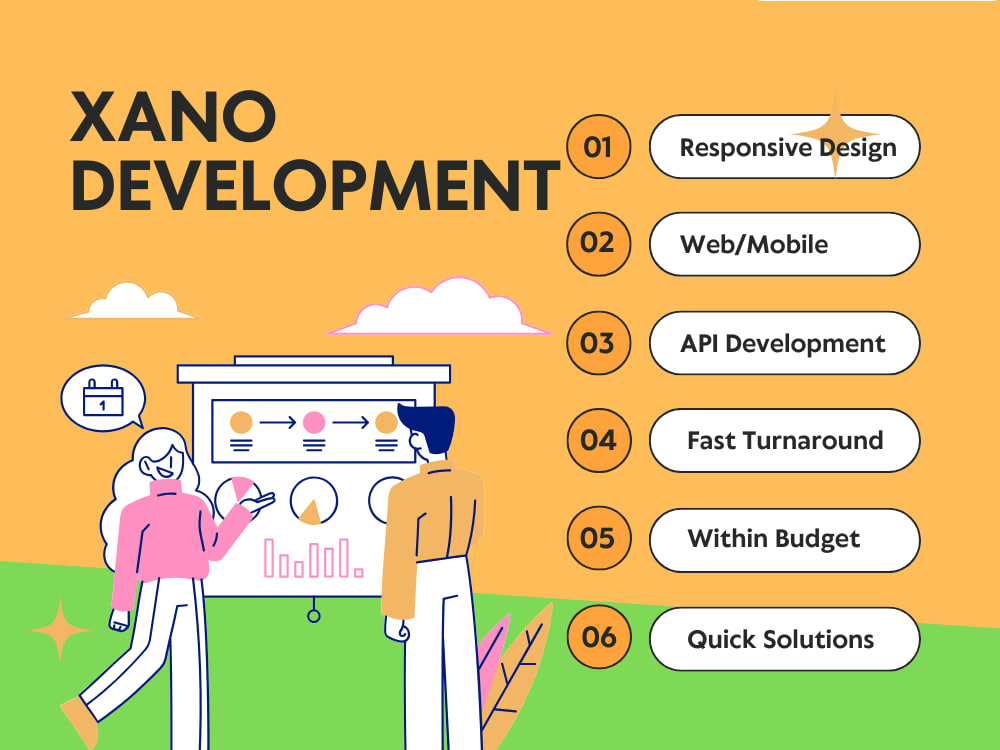 XANO DEVELOPMENT

01 Responsive Design

02 Web/Mobile

03 API Development

04 Fast Turnaround

05 Within Budget

06 Quick Solutions

1